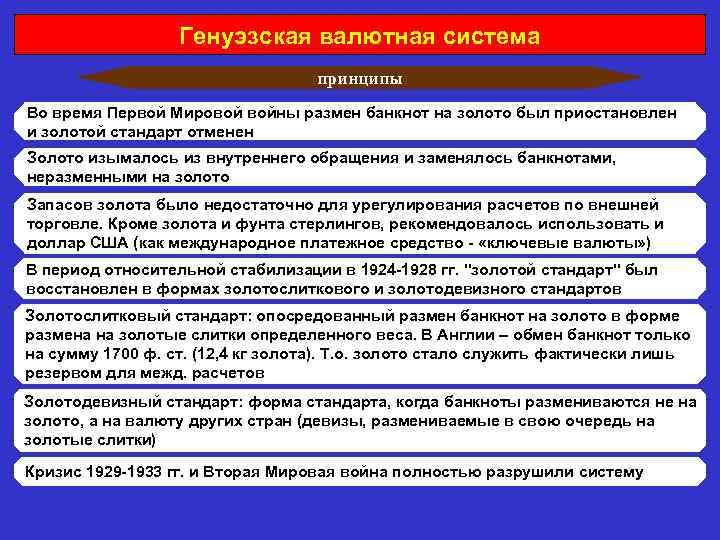 Генуэзская валютная система

принципы

Во время Первой Мировой войны размен банкнот на золото был приостановлен и золотой стандарт отменен

Золото изымалось из внутреннего обращения и заменялось банкнотами, неразменными на золото

Запасов золота было недостаточно для урегулирования расчетов по внешней торговле. Кроме золота и фунта стерлингов, рекомендовалось использовать и доллар США (как международное платежное средство - «ключевые валюты»)

В период относительной стабилизации в 1924-1928 гг. "золотой стандарт" был восстановлен в формах золотослиткового и золотодевизного стандартов

Золотослитковый стандарт: опосредованный размен банкнот на золото в форме размена на золотые слитки определенного веса. В Англии – обмен банкнот только на сумму 1700 ф. ст. (12,4 кг золота). Т.о. золото стало служить фактически лишь резервом для межд. расчетов

Золотодевизный стандарт: форма стандарта, когда банкноты размениваются не на золото, а на валюту других стран (девизы, размениваемые в свою очередь на золотые слитки)

Кризис 1929-1933 гг. и Вторая Мировая война полностью разрушили систему